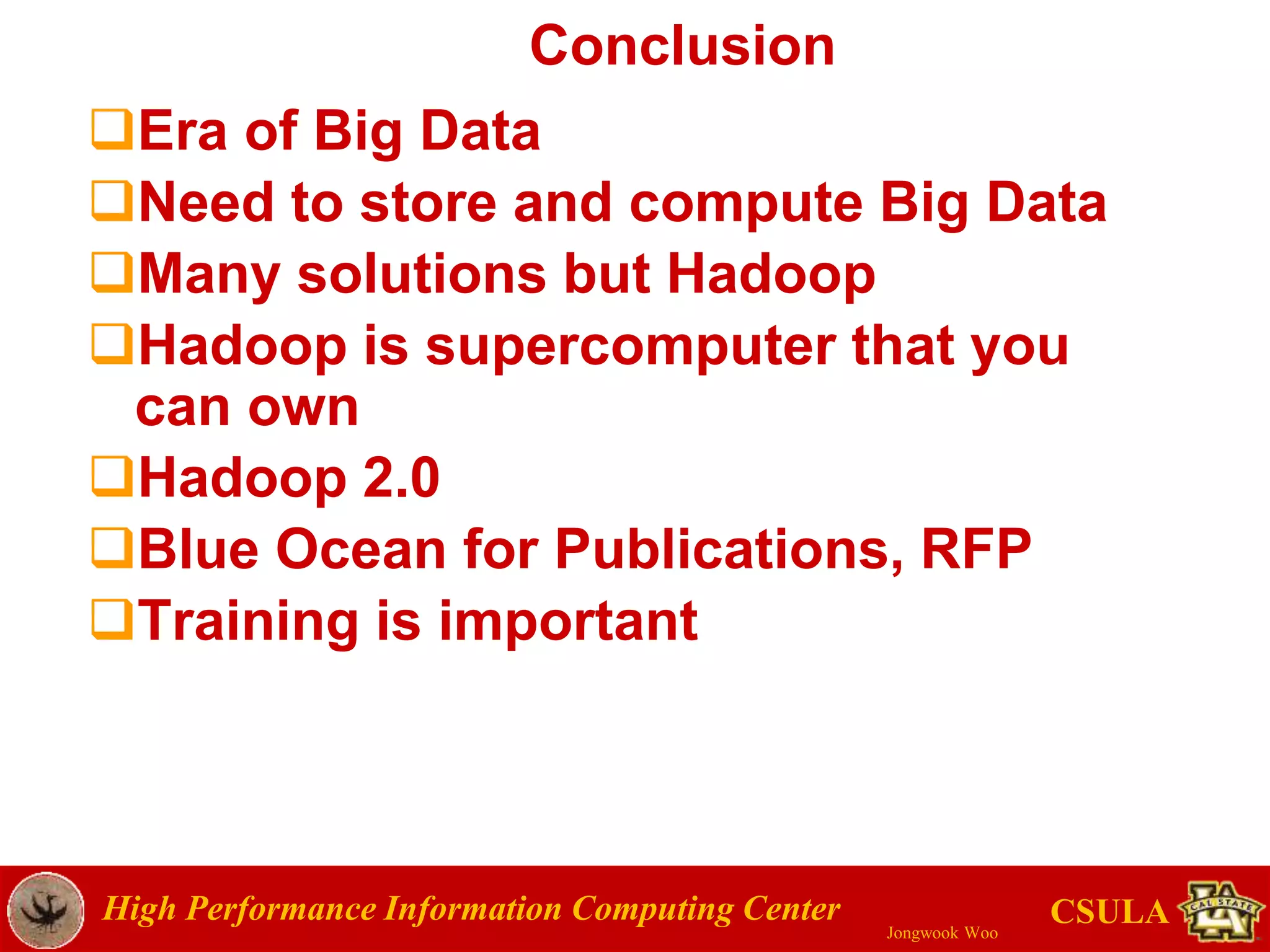 Conclusion

❑Era of Big Data

❑Need to store and compute Big Data

❑Many solutions but Hadoop

❑Hadoop is supercomputer that you can own

❑Hadoop 2.0

❑Blue Ocean for Publications, RFP

❑Training is important

High Performance Information Computing Center

Jongwook Woo

CSULA

CAL STATE LA